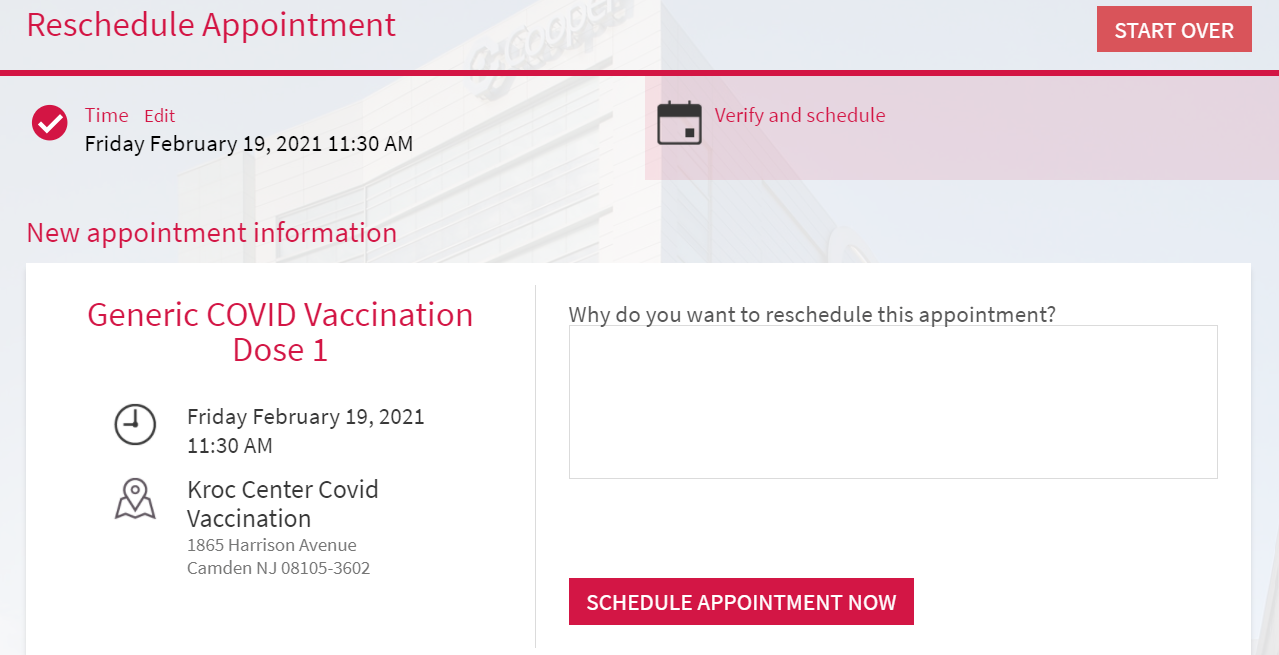 Reschedule Appointment

START OVER

Time Edit
Friday February 19, 2021 11:30 AM

Verify and schedule

New appointment information

Generic COVID Vaccination Dose 1

Friday February 19, 2021
11:30 AM

Kroc Center Covid Vaccination
1865 Harrison Avenue
Camden NJ 08105-3602

Why do you want to reschedule this appointment?

SCHEDULE APPOINTMENT NOW